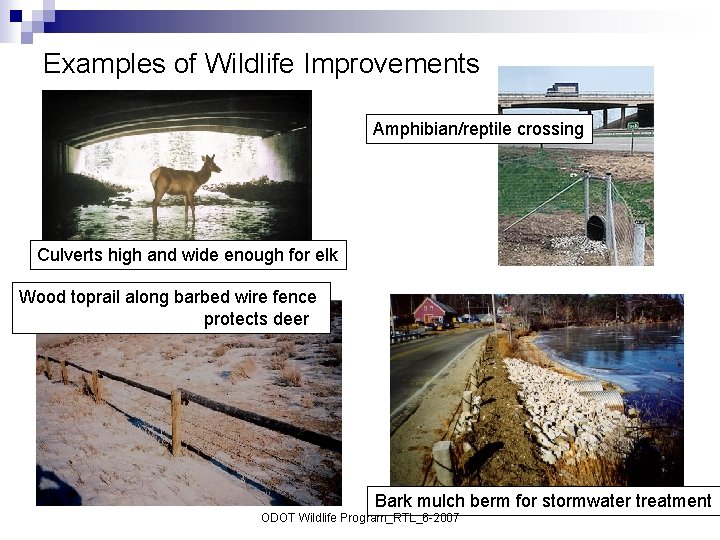 Examples of Wildlife Improvements

Amphibian/reptile crossing

Culverts high and wide enough for elk

Wood toprail along barbed wire fence protects deer

Bark mulch berm for stormwater treatment

ODOT Wildlife Program_RTL_6-2007